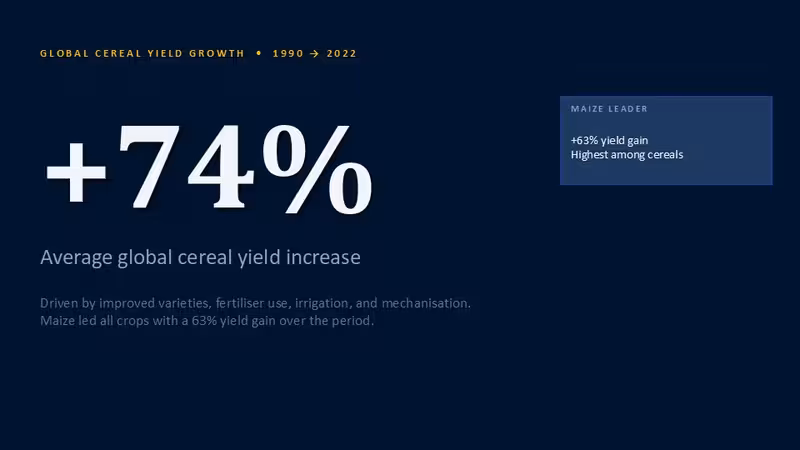 GLOBAL CEREAL YIELD GROWTH • 1990 → 2022

+74%

Average global cereal yield increase

Driven by improved varieties, fertiliser use, irrigation, and mechanisation. Maize led all crops with a 63% yield gain over the period.

MAIZE LEADER

+63% yield gain
Highest among cereals